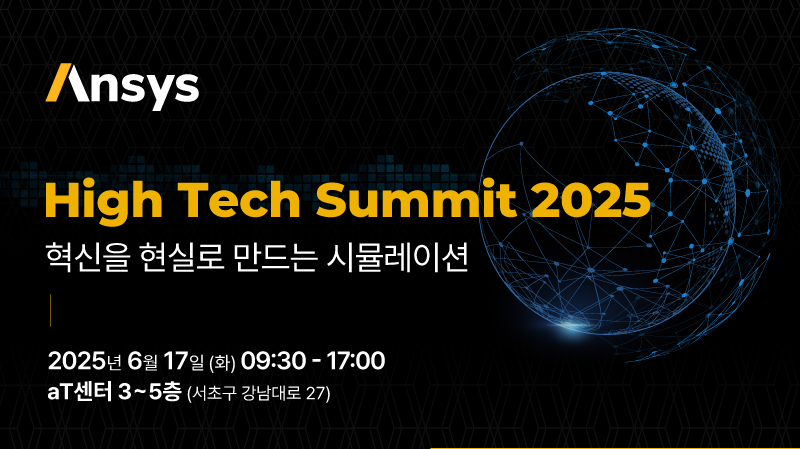 Ansys

High Tech Summit 2025

혁신을 현실로 만드는 시뮬레이션

2025년 6월 17일 (화) 09:30 - 17:00
aT센터 3~5층 (서초구 강남대로 27)